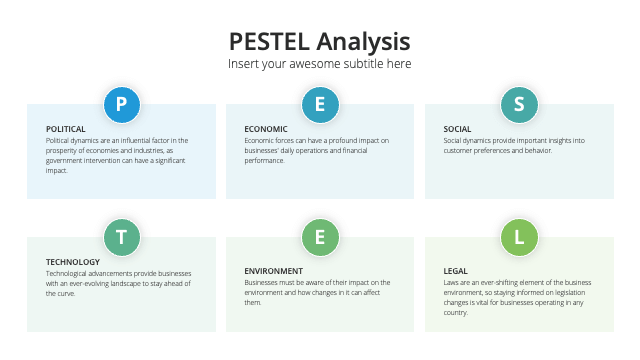 PESTEL Analysis
Insert your awesome subtitle here

P
POLITICAL
Political dynamics are an influential factor in the prosperity of economies and industries, as government intervention can have a significant impact.

E
ECONOMIC
Economic forces can have a profound impact on businesses' daily operations and financial performance.

S
SOCIAL
Social dynamics provide important insights into customer preferences and behavior.

T
TECHNOLOGY
Technological advancements provide businesses with an ever-evolving landscape to stay ahead of the curve.

E
ENVIRONMENT
Businesses must be aware of their impact on the environment and how changes in it can affect them.

L
LEGAL
Laws are an ever-shifting element of the business environment, so staying informed on legislation changes is vital for businesses operating in any country.